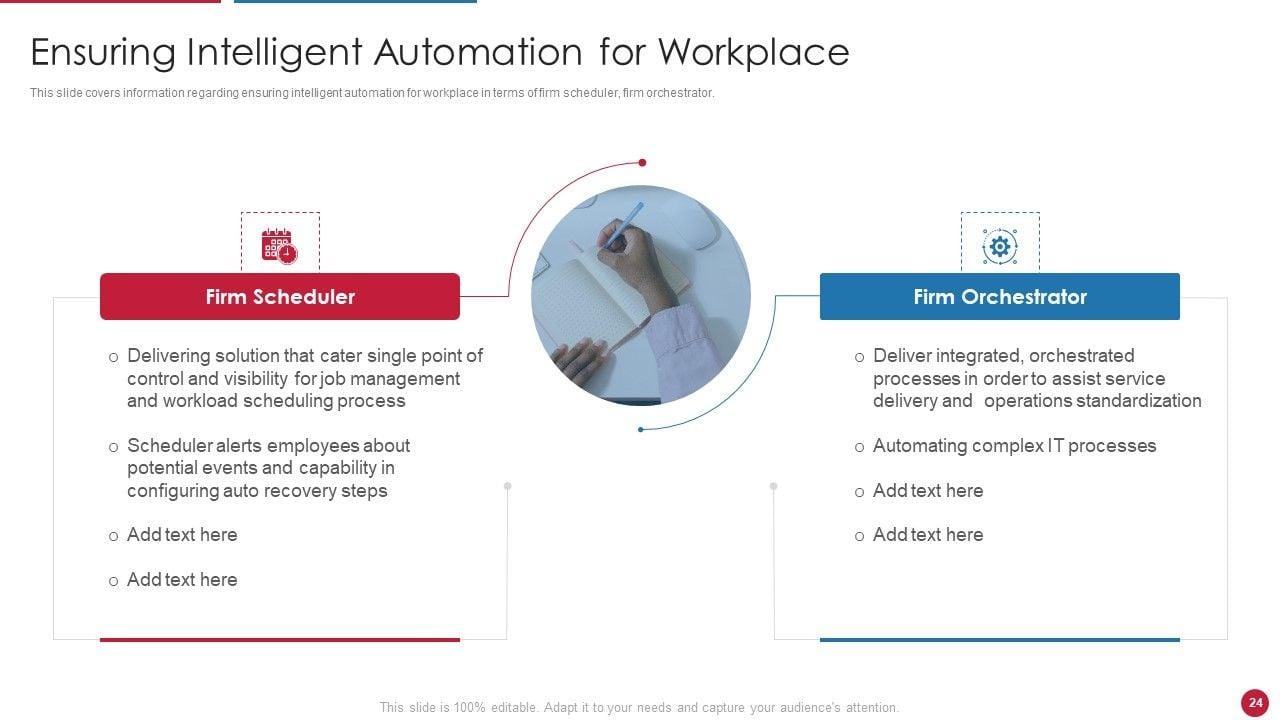 Ensuring Intelligent Automation for Workplace

This slide covers information regarding ensuring intelligent automation for workplace in terms of firm scheduler, firm orchestrator.

Firm Scheduler

o Delivering solution that cater single point of control and visibility for job management and workload scheduling process

o Scheduler alerts employees about potential events and capability in configuring auto recovery steps

o Add text here

o Add text here

Firm Orchestrator

o Deliver integrated, orchestrated processes in order to assist service delivery and operations standardization

o Automating complex IT processes

o Add text here

o Add text here

This slide is 100% editable. Adapt it to your needs and capture your audience's attention.

24